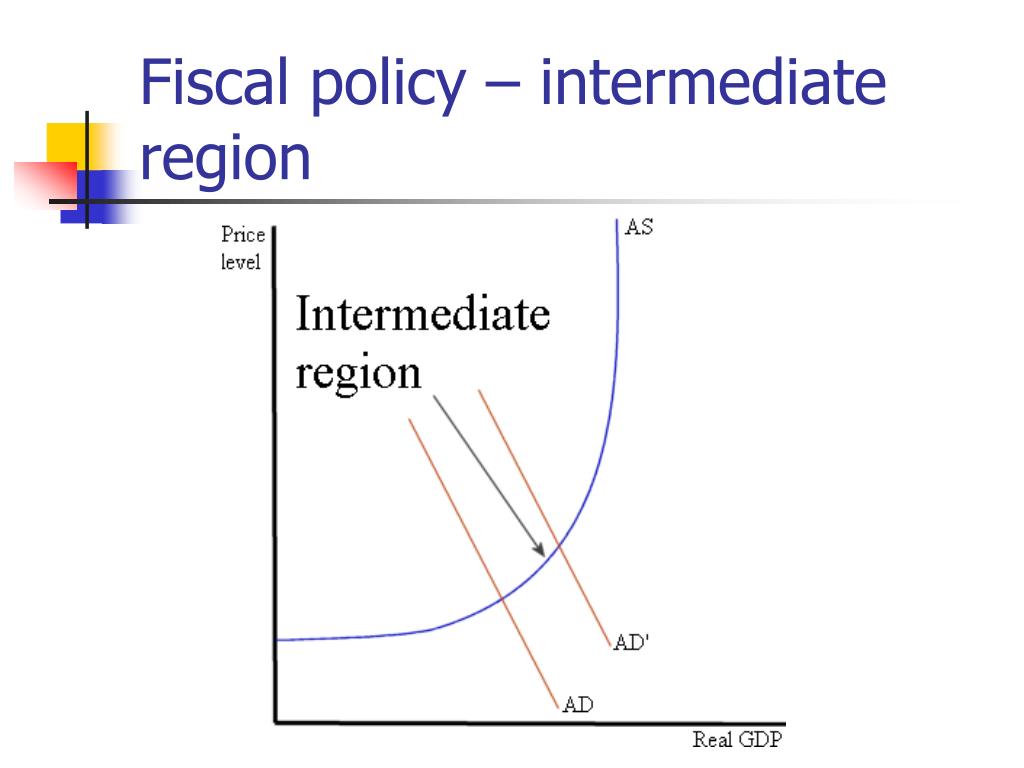 Fiscal policy – intermediate region

Price level

AS

Intermediate region

AD'

AD

Real GDP